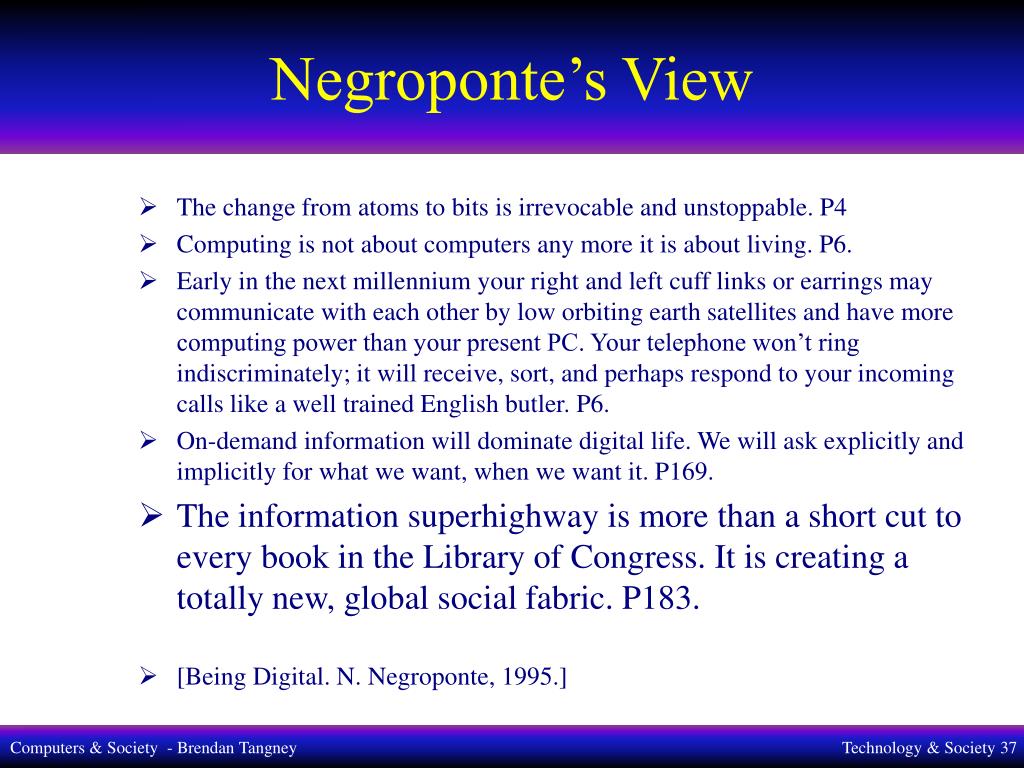 Negroponte’s View

➢ The change from atoms to bits is irrevocable and unstoppable. P4

➢ Computing is not about computers any more it is about living. P6.

➢ Early in the next millennium your right and left cuff links or earrings may communicate with each other by low orbiting earth satellites and have more computing power than your present PC. Your telephone won’t ring indiscriminately; it will receive, sort, and perhaps respond to your incoming calls like a well trained English butler. P6.

➢ On-demand information will dominate digital life. We will ask explicitly and implicitly for what we want, when we want it. P169.

➢ The information superhighway is more than a short cut to every book in the Library of Congress. It is creating a totally new, global social fabric. P183.

➢ [Being Digital. N. Negroponte, 1995.]

Computers & Society - Brendan Tangney

Technology & Society 37